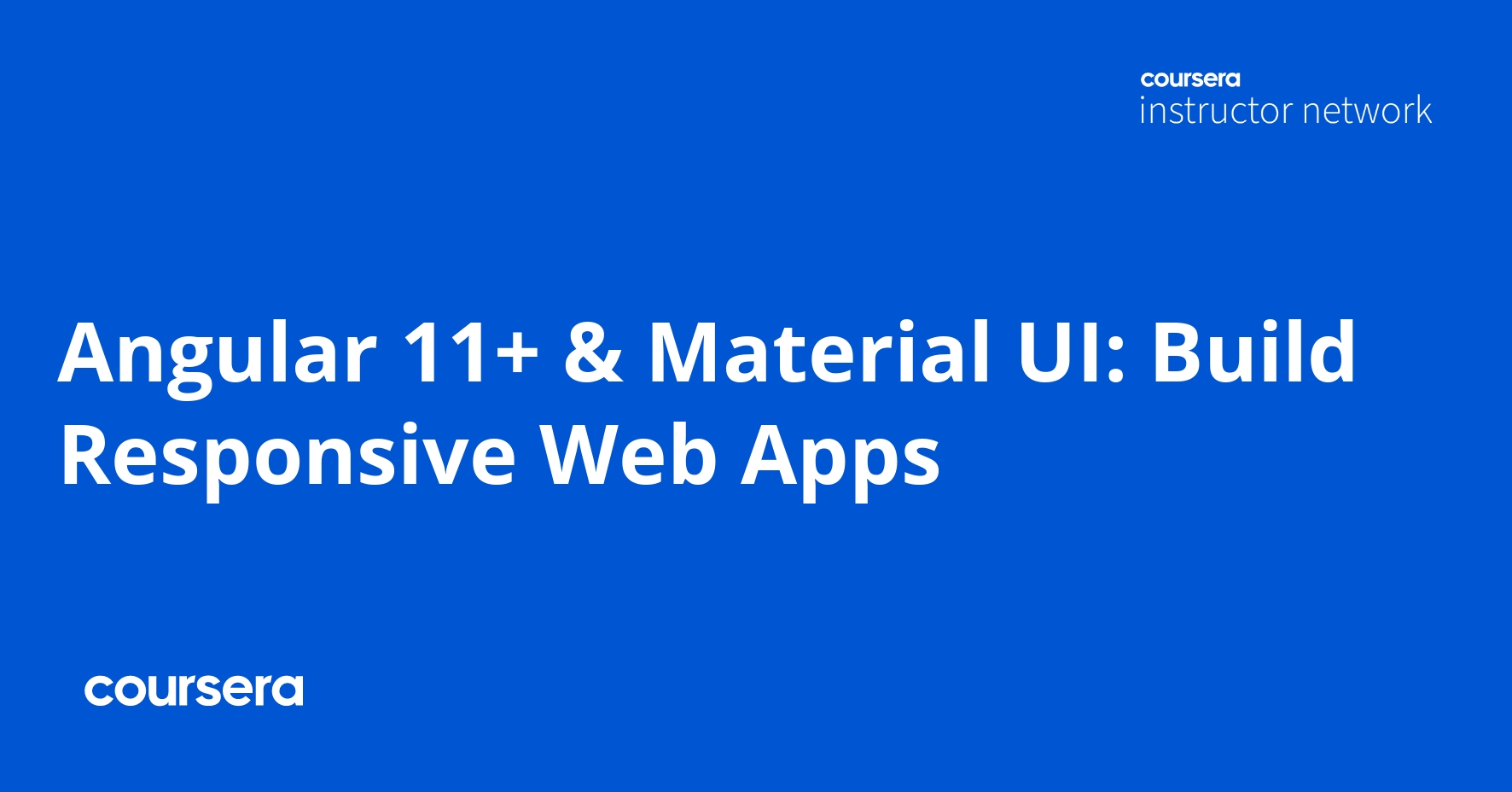 coursera
instructor network

Angular 11+ & Material UI: Build Responsive Web Apps

coursera